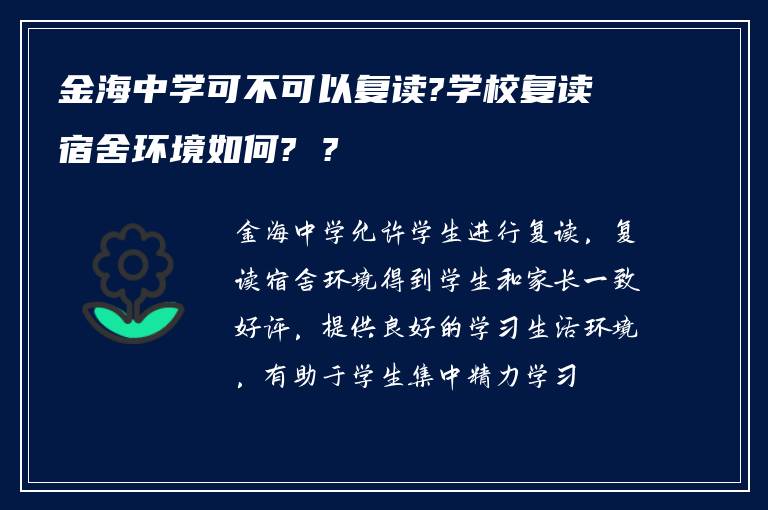 金海中学可不可以复读?学校复读宿舍环境如何? ?

金海中学允许学生进行复读，复读宿舍环境得到学生和家长一致好评，提供良好的学习生活环境，有助于学生集中精力学习